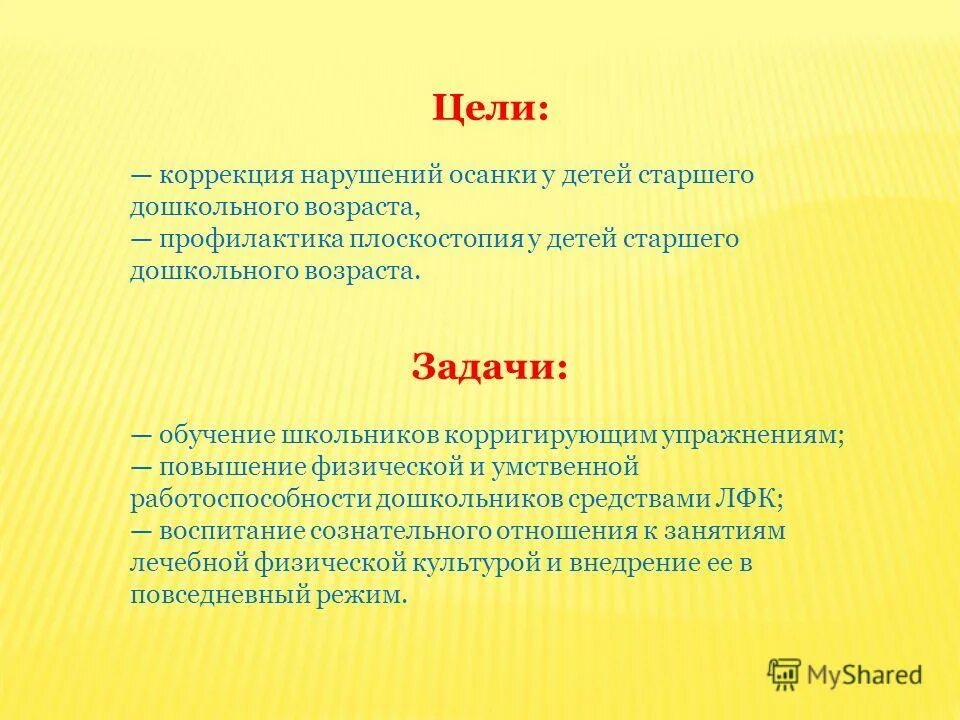 Цели:

— коррекция нарушений осанки у детей старшего дошкольного возраста,
— профилактика плоскостопия у детей старшего дошкольного возраста.

Задачи:

— обучение школьников корригирующим упражнениям;
— повышение физической и умственной работоспособности дошкольников средствами ЛФК;
— воспитание сознательного отношения к занятиям лечебной физической культурой и внедрение ее в повседневный режим.

MyShared